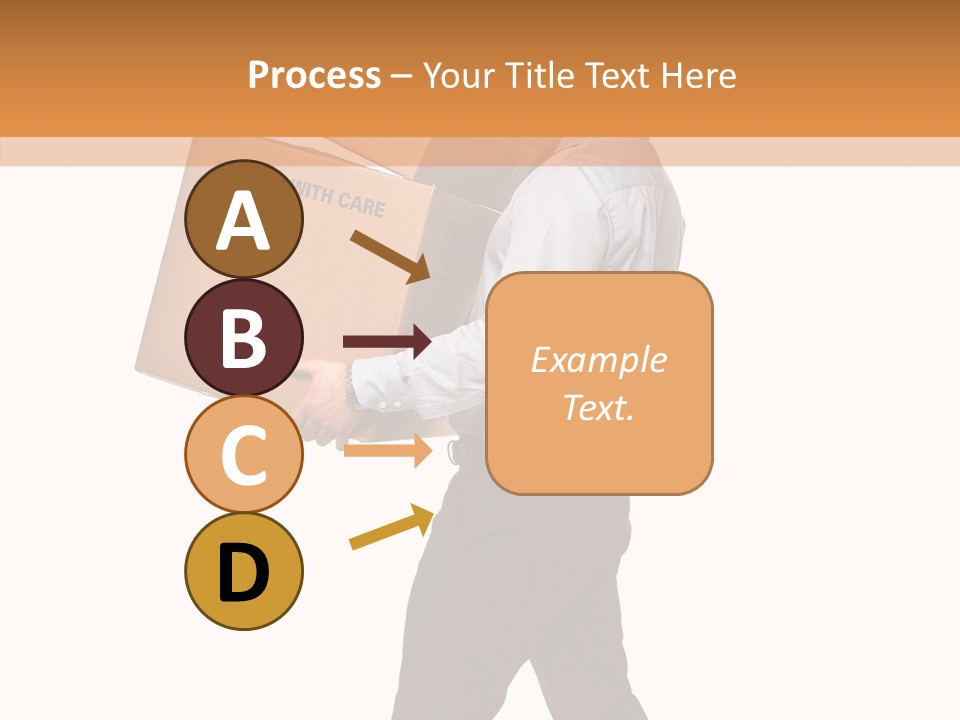 Process – Your Title Text Here

WITH CARE

A

B

C

D

Example Text.